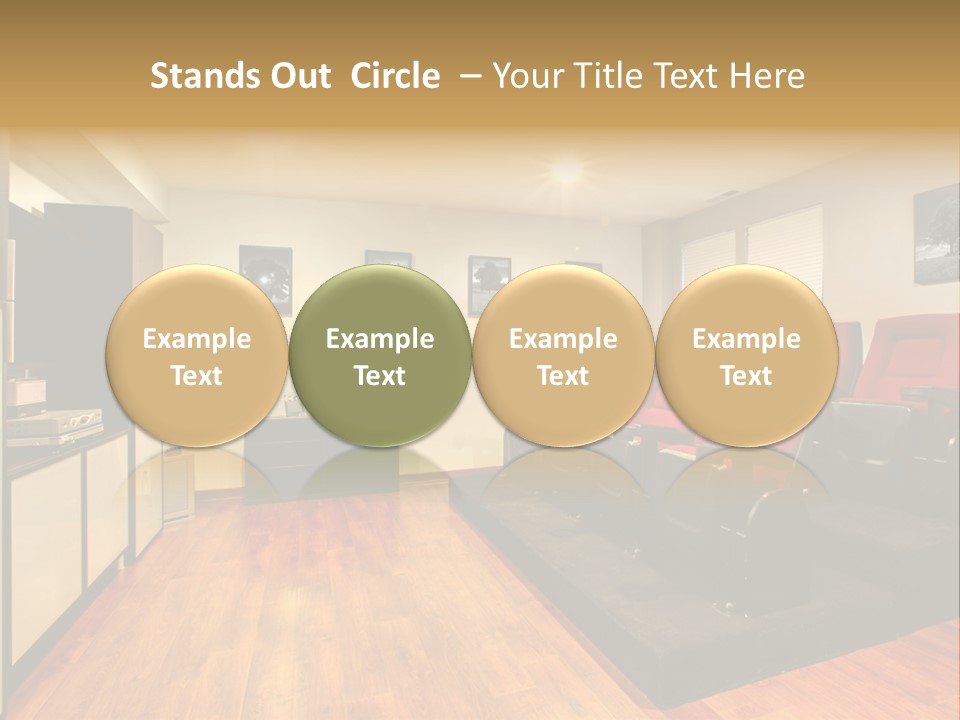 Stands Out Circle – Your Title Text Here

Example Text

Example Text

Example Text

Example Text